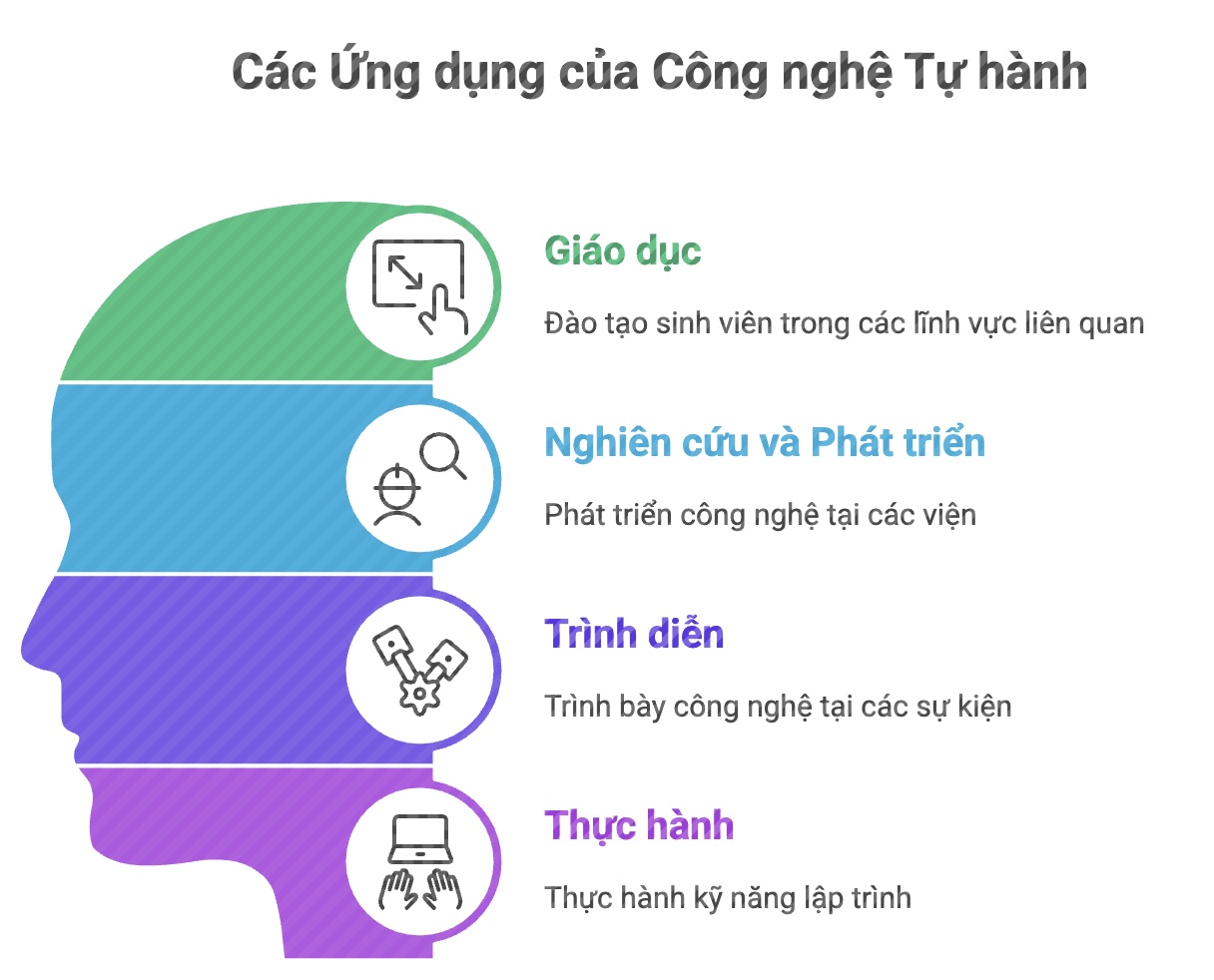 Các Ứng dụng của Công nghệ Tự hành

Giáo dục

Đào tạo sinh viên trong các lĩnh vực liên quan

Nghiên cứu và Phát triển

Phát triển công nghệ tại các viện

Trình diễn

Trình bày công nghệ tại các sự kiện

Thực hành

Thực hành kỹ năng lập trình